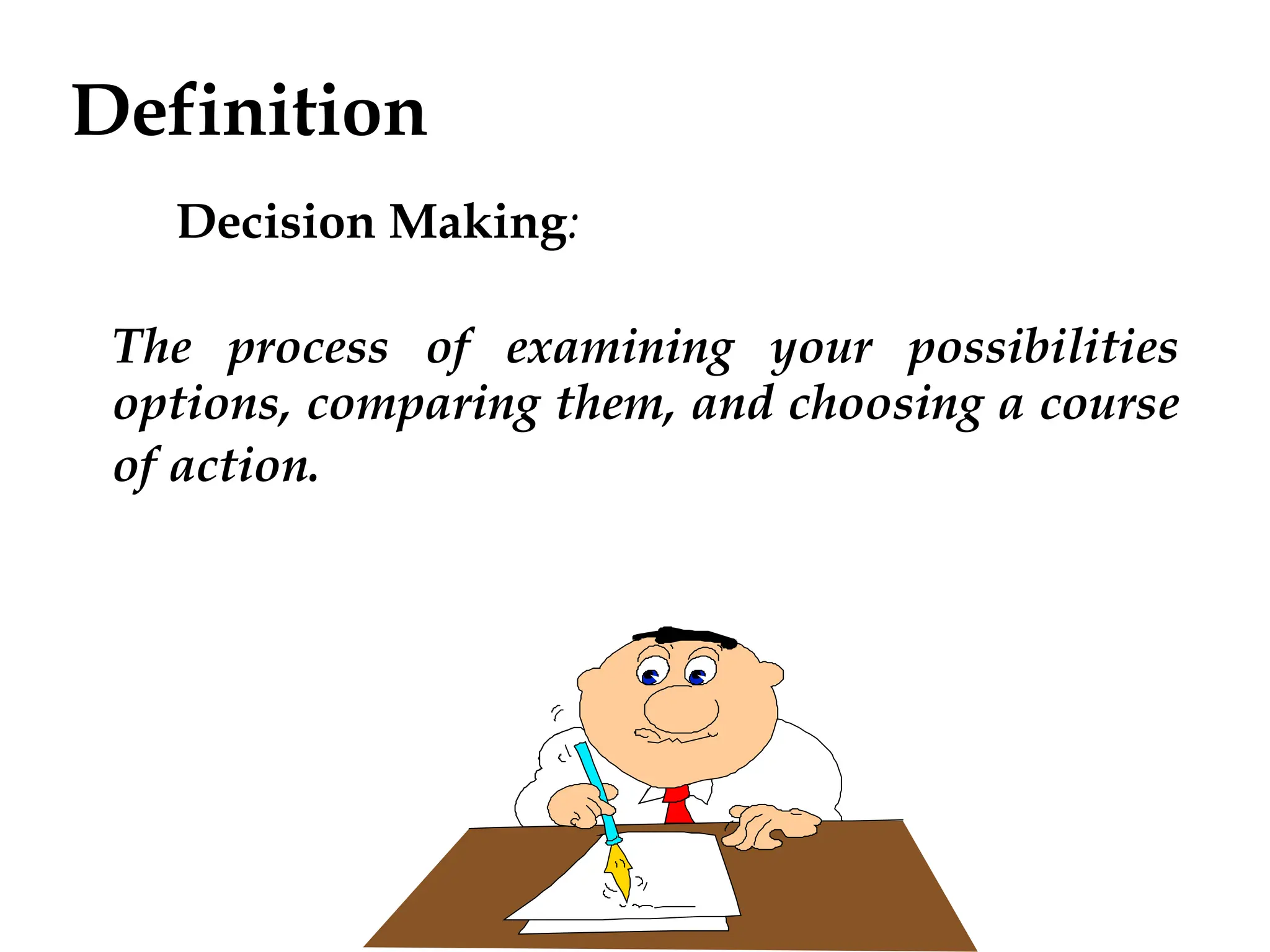 Definition

Decision Making:

The process of examining your possibilities options, comparing them, and choosing a course of action.